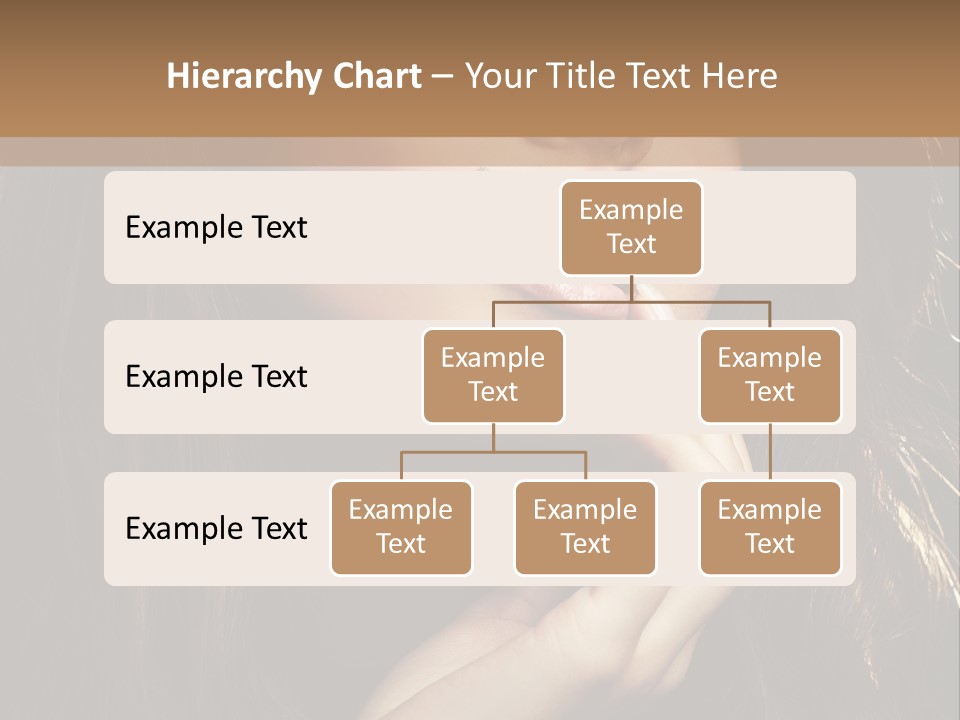 Hierarchy Chart – Your Title Text Here

Example Text

Example Text

Example Text

Example Text

Example Text

Example Text

Example Text

Example Text

Example Text